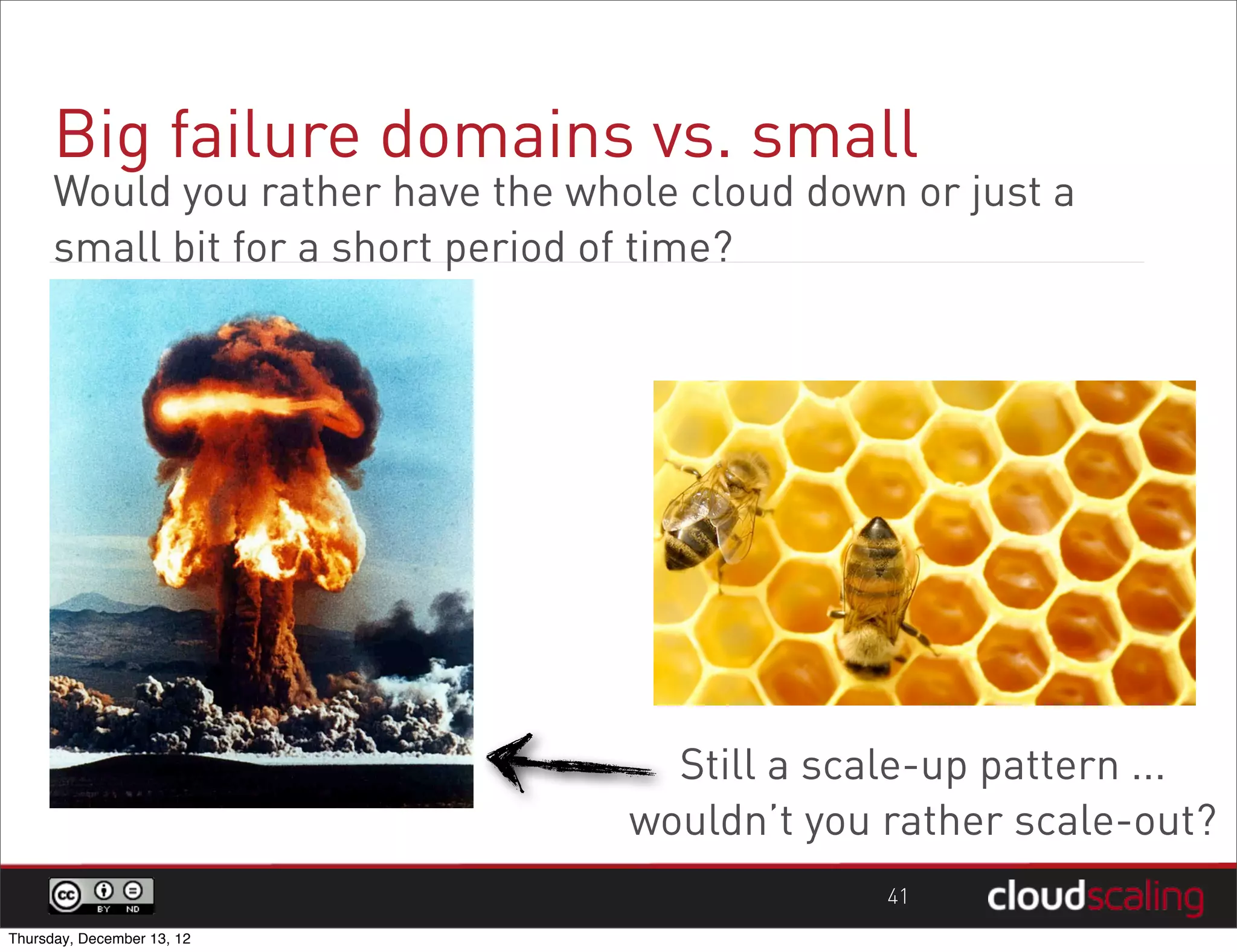 Big failure domains vs. small

Would you rather have the whole cloud down or just a small bit for a short period of time?

Still a scale-up pattern ...
wouldn't you rather scale-out?

cc BY ND

41

cloudscaling

Thursday, December 13, 12